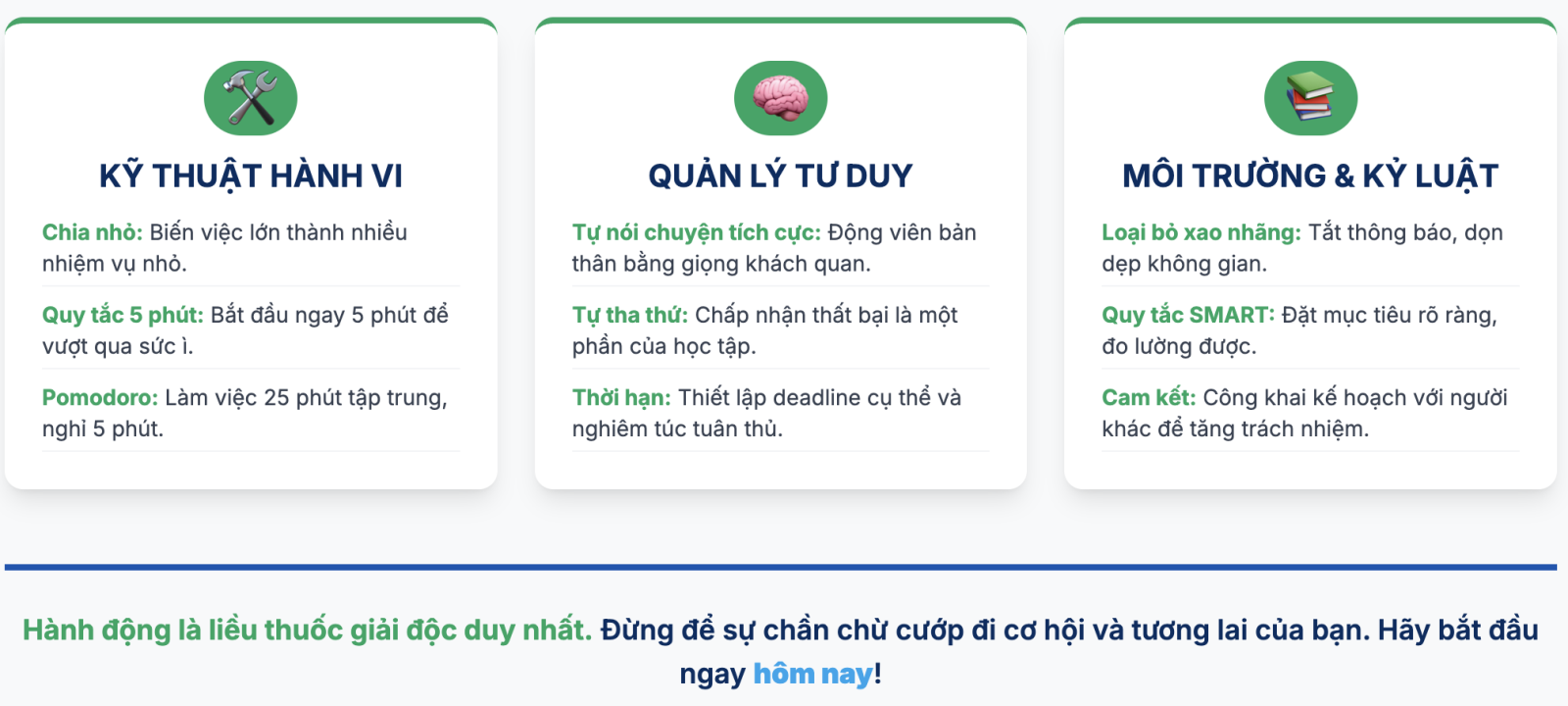 KỸ THUẬT HÀNH VI

Chia nhỏ: Biến việc lớn thành nhiều nhiệm vụ nhỏ.

Quy tắc 5 phút: Bắt đầu ngay 5 phút để vượt qua sức ì.

Pomodoro: Làm việc 25 phút tập trung, nghỉ 5 phút.

QUẢN LÝ TƯ DUY

Tự nói chuyện tích cực: Động viên bản thân bằng giọng khách quan.

Tự tha thứ: Chấp nhận thất bại là một phần của học tập.

Thời hạn: Thiết lập deadline cụ thể và nghiêm túc tuân thủ.

MÔI TRƯỜNG & KỶ LUẬT

Loại bỏ xao nhãng: Tắt thông báo, dọn dẹp không gian.

Quy tắc SMART: Đặt mục tiêu rõ ràng, đo lường được.

Cam kết: Công khai kế hoạch với người khác để tăng trách nhiệm.

Hành động là liều thuốc giải độc duy nhất. Đừng để sự chần chừ cướp đi cơ hội và tương lai của bạn. Hãy bắt đầu ngay hôm nay!